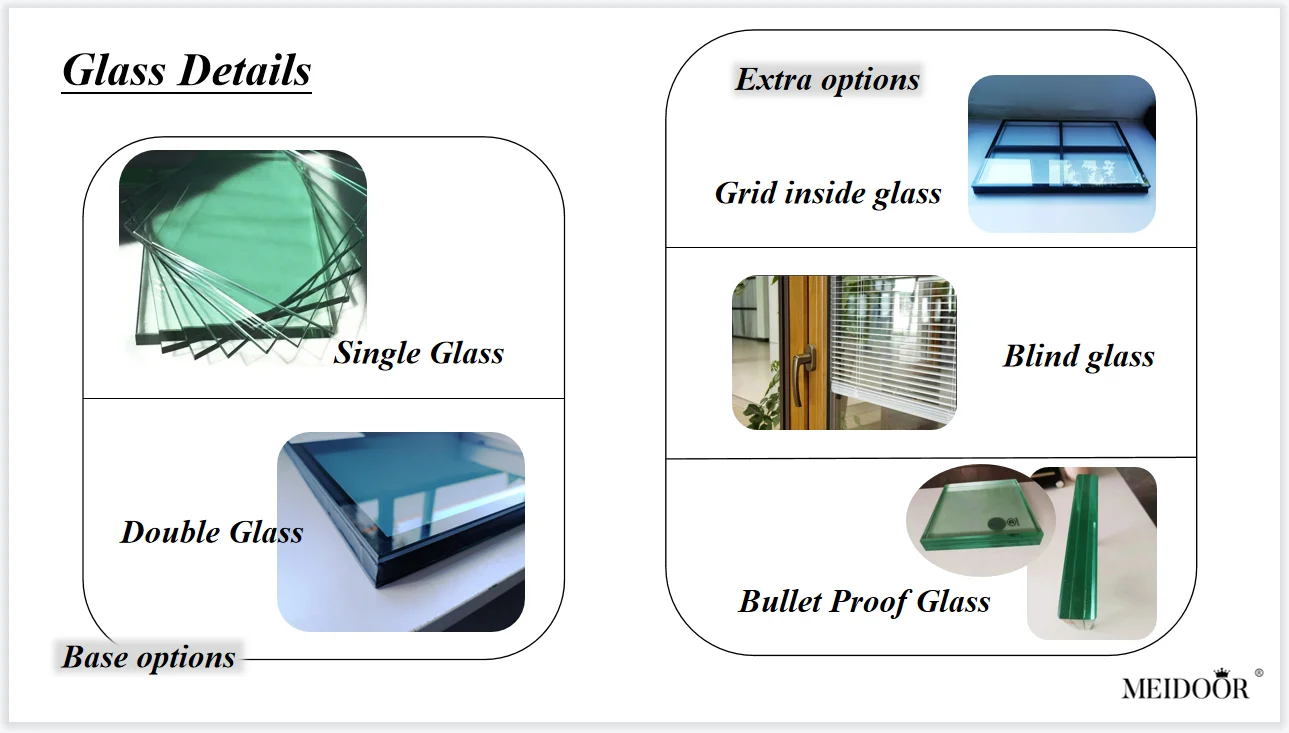 Glass Details

Single Glass

Double Glass

Base options

Extra options

Grid inside glass

Blind glass

Bullet Proof Glass

MEIDOOR ®